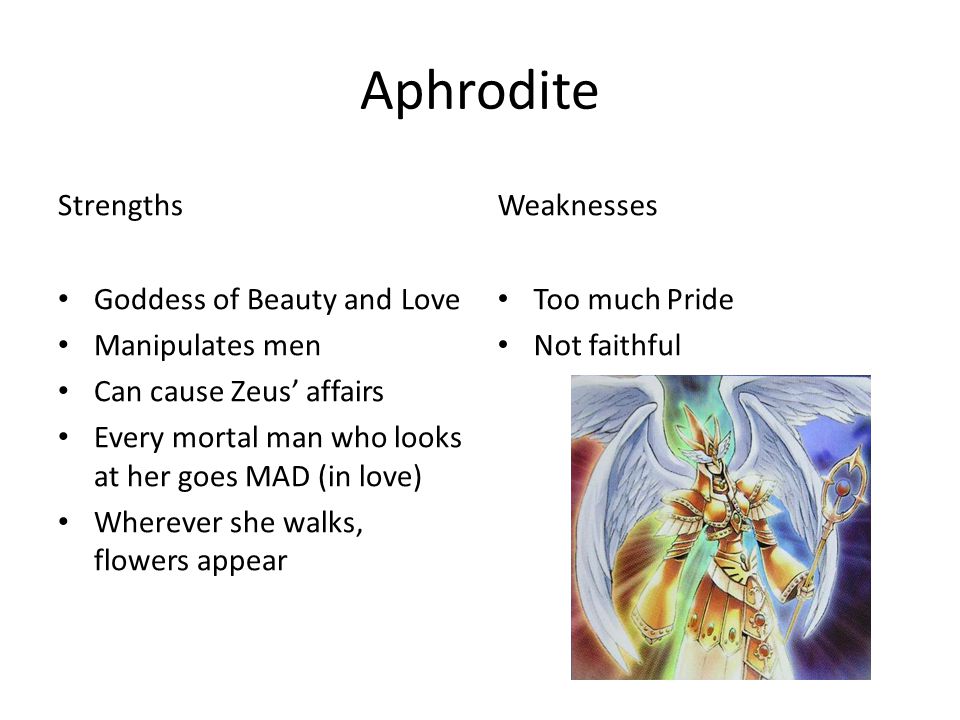 Aphrodite

Strengths

• Goddess of Beauty and Love
• Manipulates men
• Can cause Zeus' affairs
• Every mortal man who looks at her goes MAD (in love)
• Wherever she walks, flowers appear

Weaknesses

• Too much Pride
• Not faithful